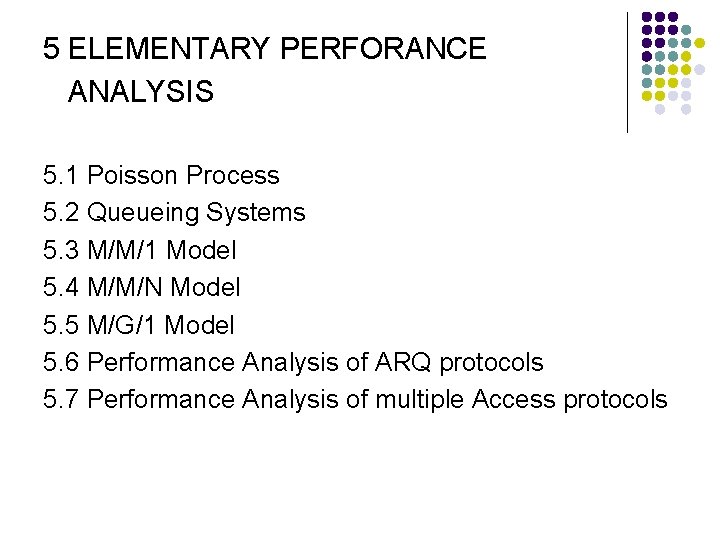 5 ELEMENTARY PERFORANCE ANALYSIS

5.1 Poisson Process
5.2 Queueing Systems
5.3 M/M/1 Model
5.4 M/M/N Model
5.5 M/G/1 Model
5.6 Performance Analysis of ARQ protocols
5.7 Performance Analysis of multiple Access protocols